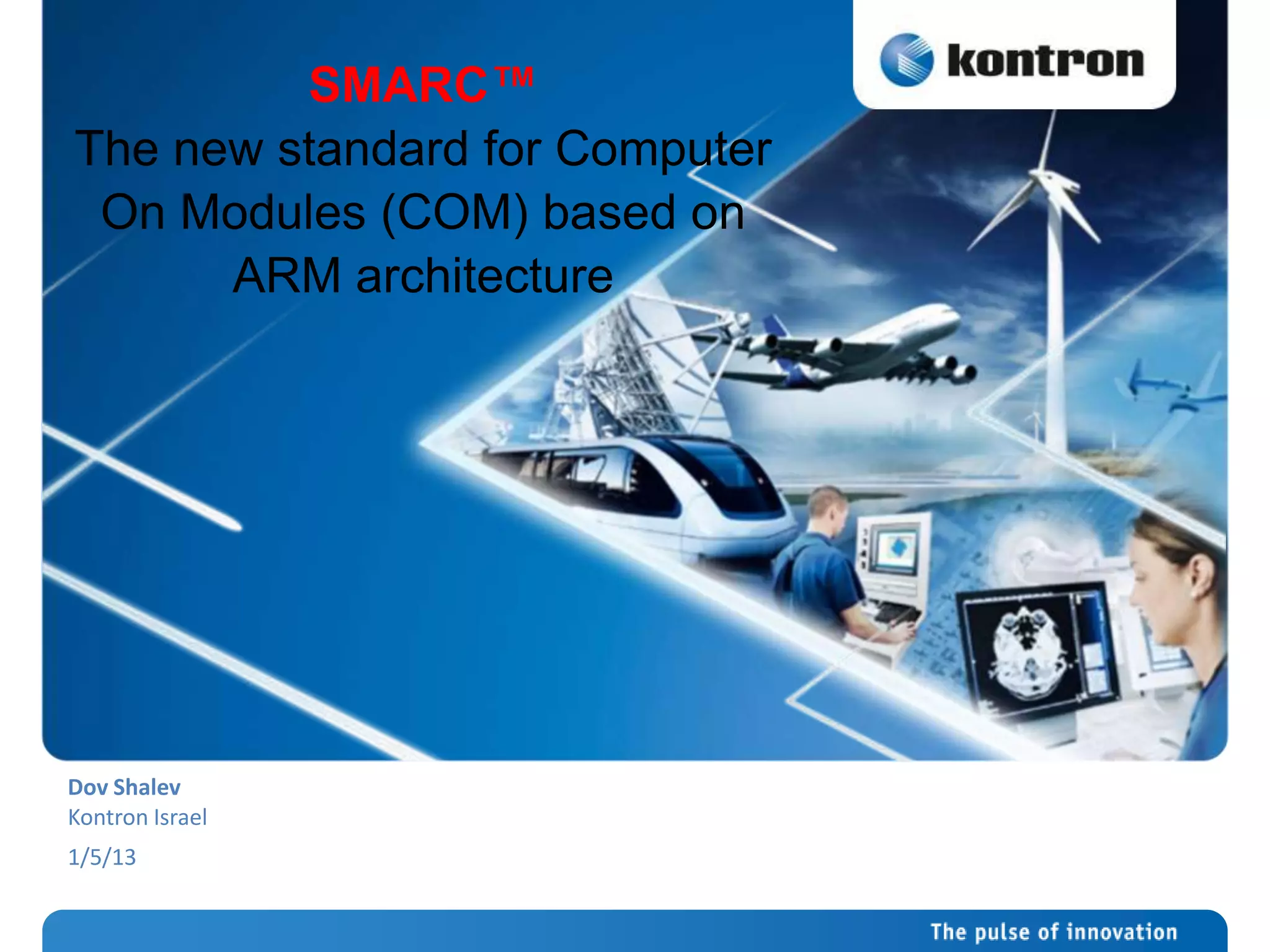 kontron

SMARC™

The new standard for Computer On Modules (COM) based on ARM architecture

Dov Shalev
Kontron Israel

1/5/13

The pulse of innovation